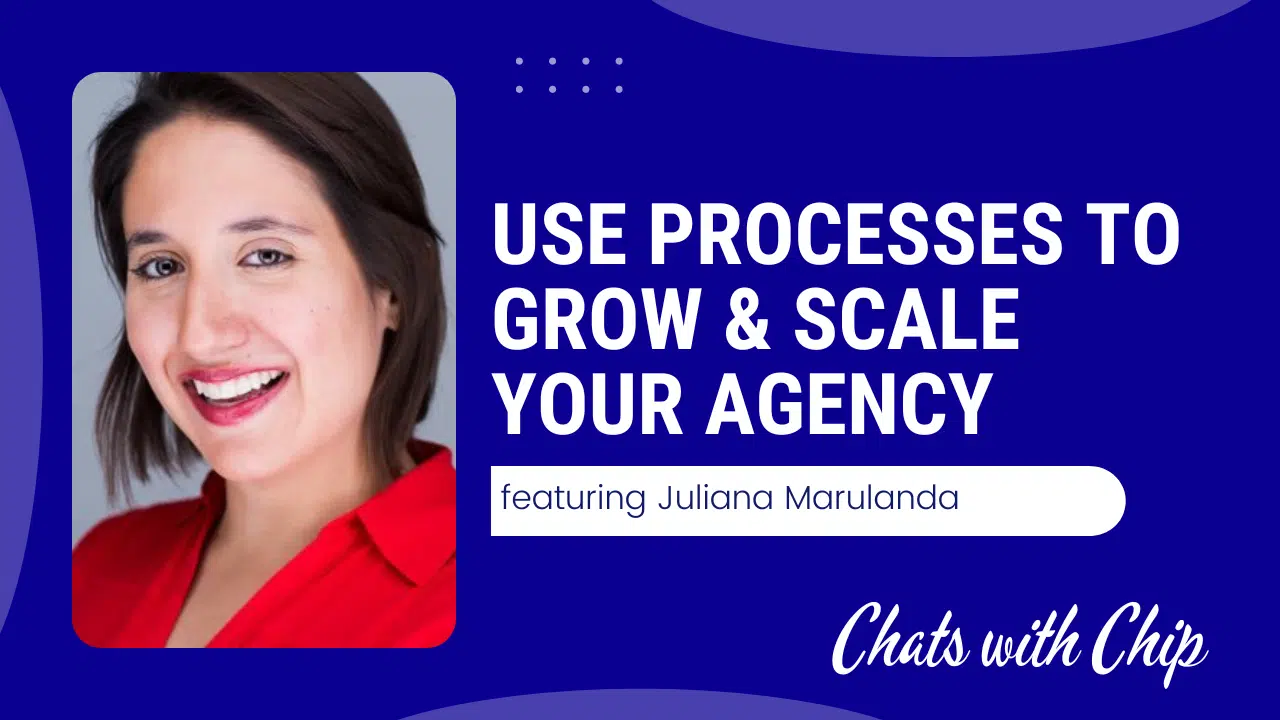 USE PROCESSES TO GROW & SCALE YOUR AGENCY

featuring Juliana Marulanda

Chats with Chip